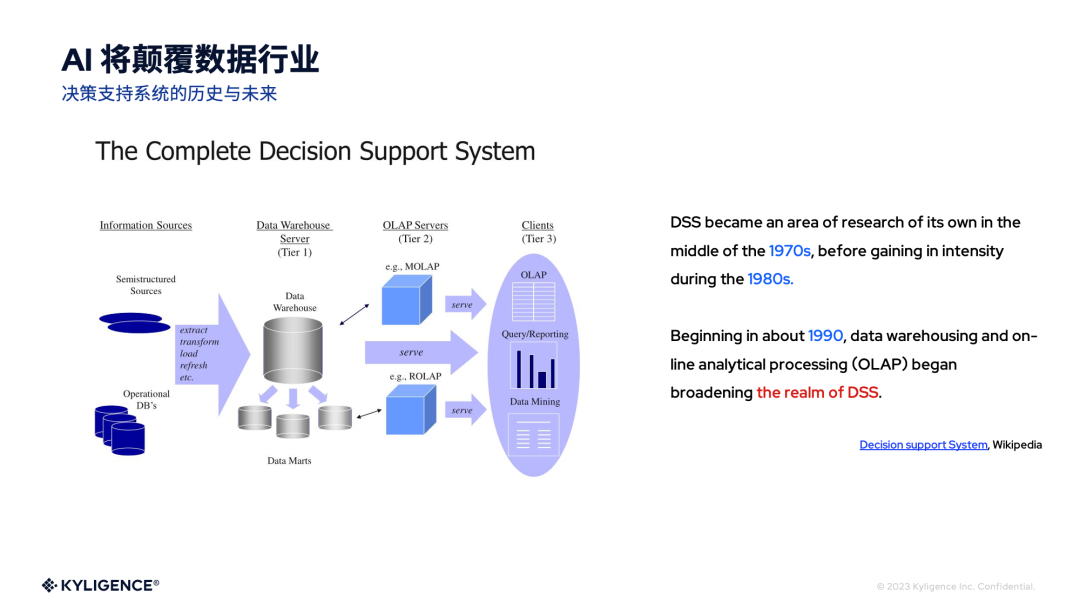 AI 将颠覆数据行业
决策支持系统的历史与未来

The Complete Decision Support System

Information Sources

Semistructured Sources

Operational DB's

extract
transform
load
refresh
etc.

Data Warehouse Server
(Tier 1)

Data Warehouse

Data Marts

OLAP Servers
(Tier 2)

e.g., MOLAP

serve

serve

e.g., ROLAP

serve

Clients
(Tier 3)

OLAP

Query/Reporting

Data Mining

DSS became an area of research of its own in the middle of the 1970s, before gaining in intensity during the 1980s.

Beginning in about 1990, data warehousing and on-line analytical processing (OLAP) began broadening the realm of DSS.

Decision support System, Wikipedia

KYLIGENCE®

© 2023 Kyligence Inc. Confidential.